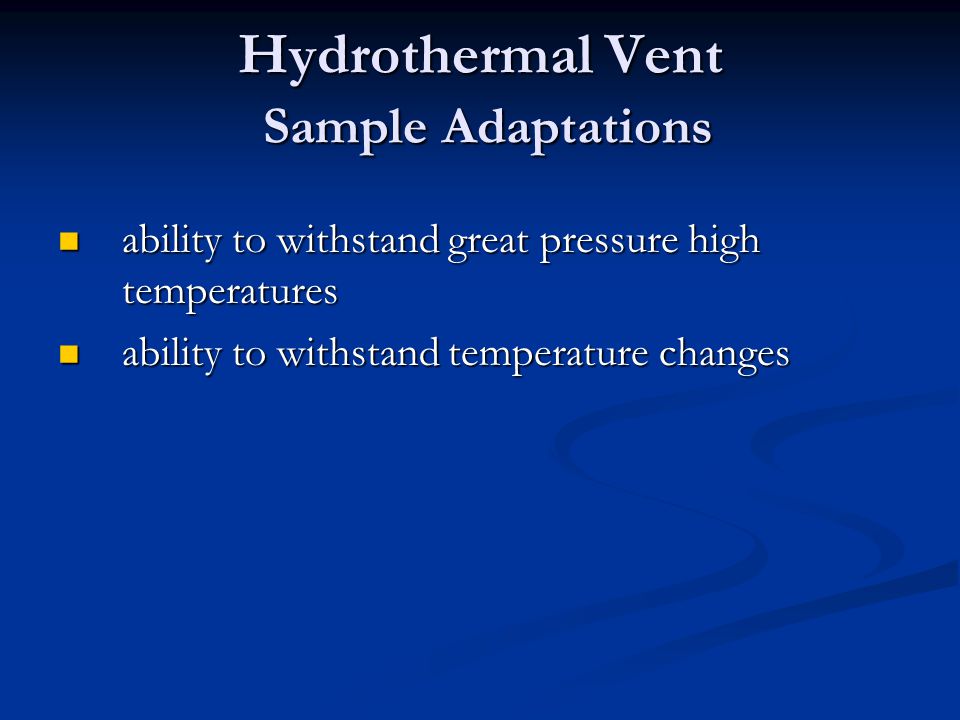 Hydrothermal Vent
Sample Adaptations

- ability to withstand great pressure high temperatures
- ability to withstand temperature changes